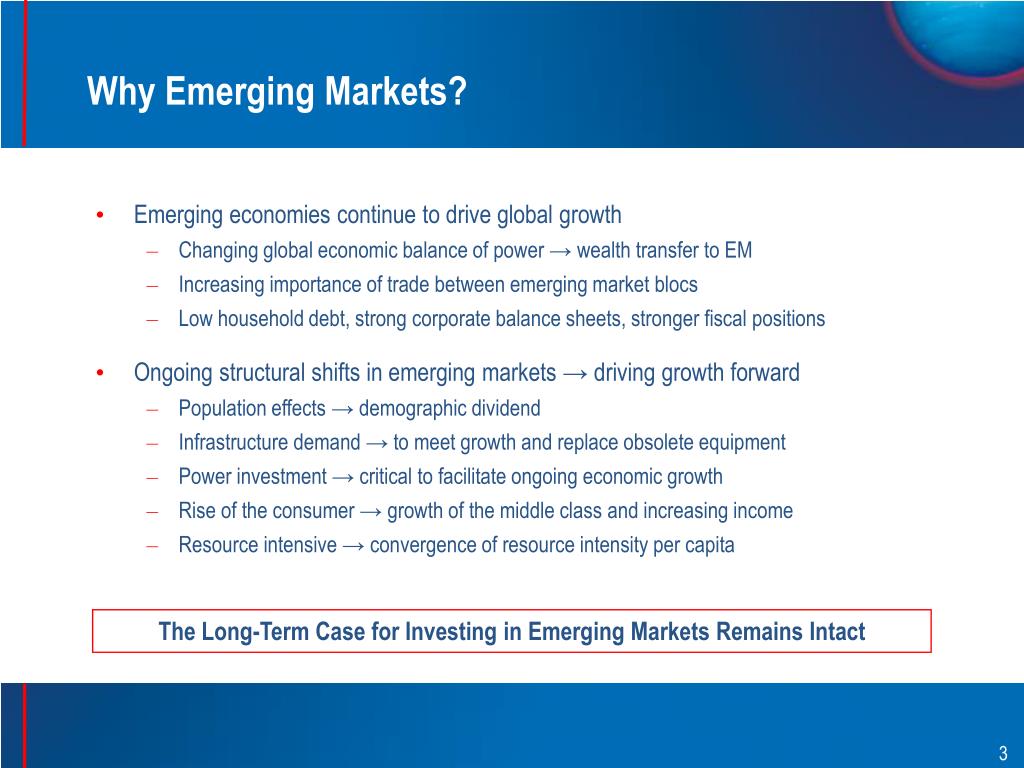 Why Emerging Markets?

• Emerging economies continue to drive global growth
– Changing global economic balance of power → wealth transfer to EM
– Increasing importance of trade between emerging market blocs
– Low household debt, strong corporate balance sheets, stronger fiscal positions

• Ongoing structural shifts in emerging markets → driving growth forward
– Population effects → demographic dividend
– Infrastructure demand → to meet growth and replace obsolete equipment
– Power investment → critical to facilitate ongoing economic growth
– Rise of the consumer → growth of the middle class and increasing income
– Resource intensive → convergence of resource intensity per capita

The Long-Term Case for Investing in Emerging Markets Remains Intact

3